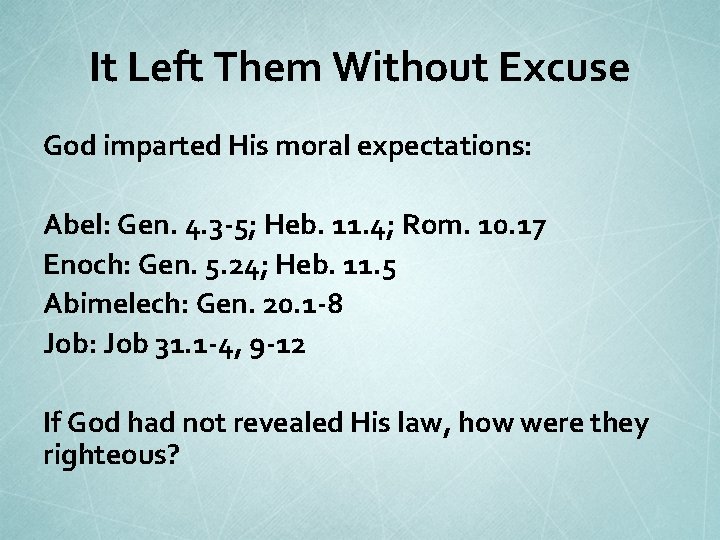 It Left Them Without Excuse

God imparted His moral expectations:

Abel: Gen. 4.3-5; Heb. 11.4; Rom. 10.17
Enoch: Gen. 5.24; Heb. 11.5
Abimelech: Gen. 20.1-8
Job: Job 31.1-4, 9-12

If God had not revealed His law, how were they righteous?